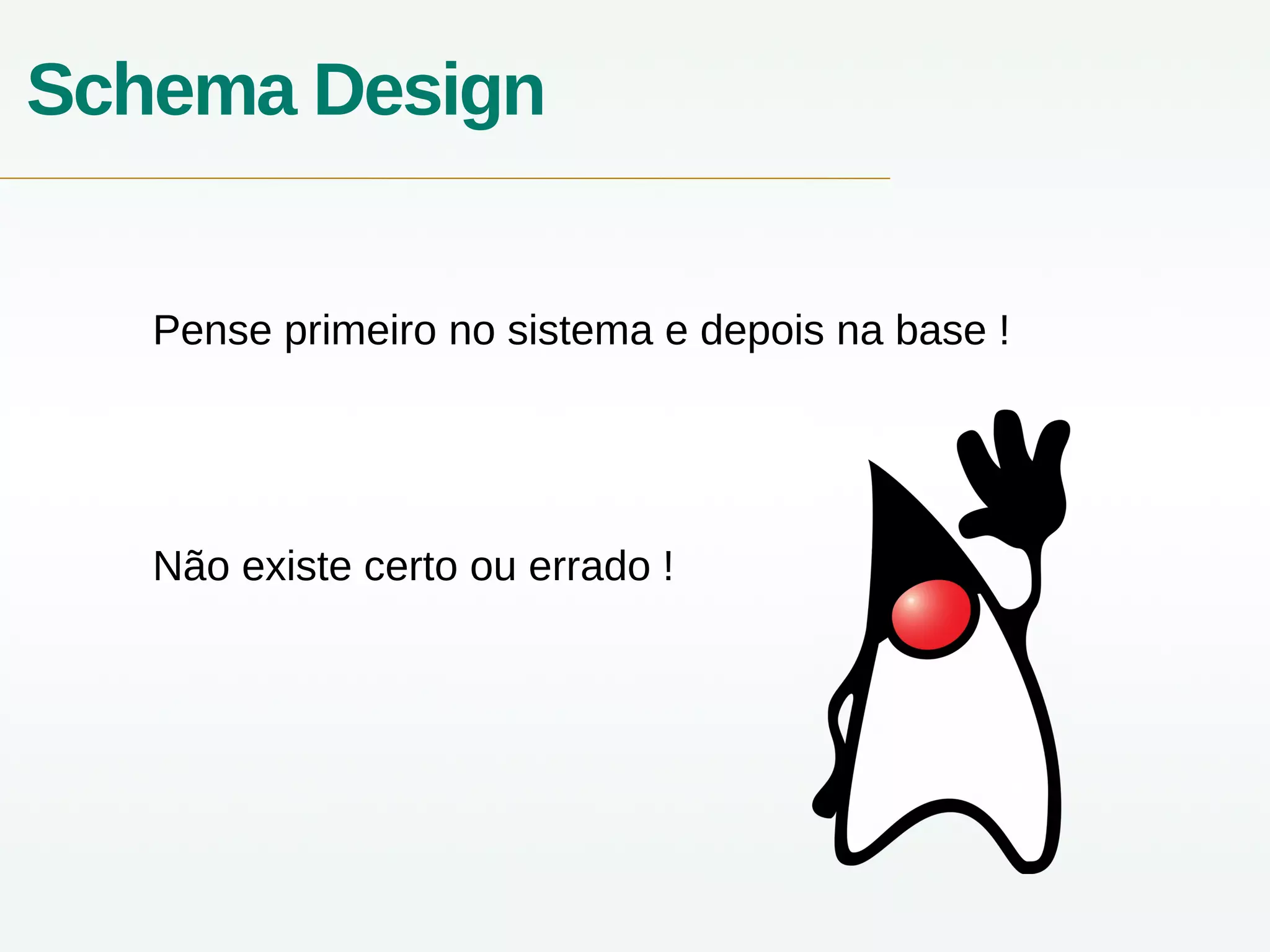 Schema Design

Pense primeiro no sistema e depois na base !

Não existe certo ou errado !